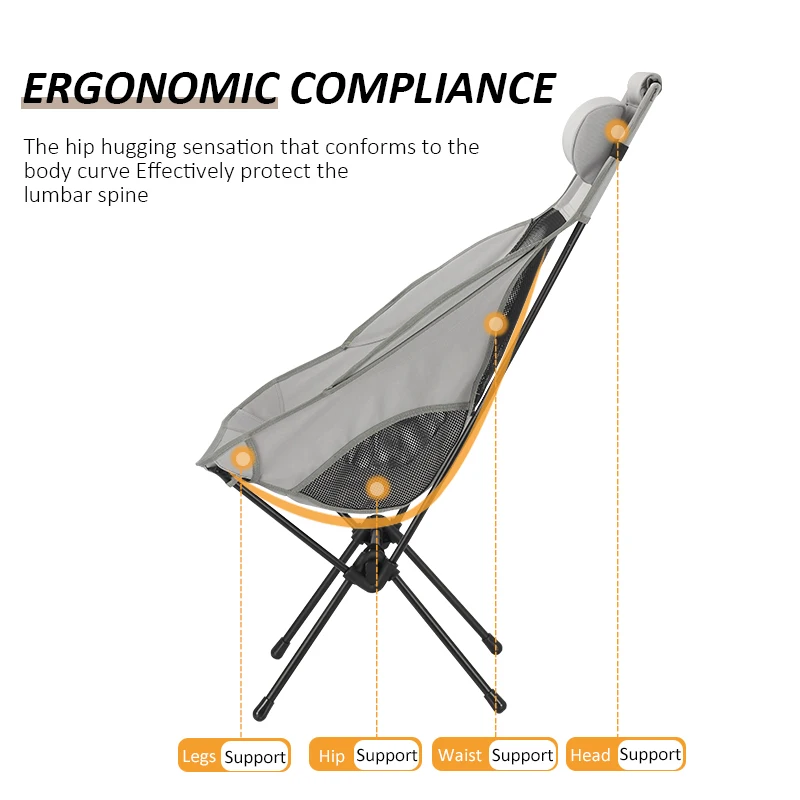 ERGONOMIC COMPLIANCE

The hip hugging sensation that conforms to the body curve Effectively protect the lumbar spine

Legs Support

Hip Support

Waist Support

Head Support